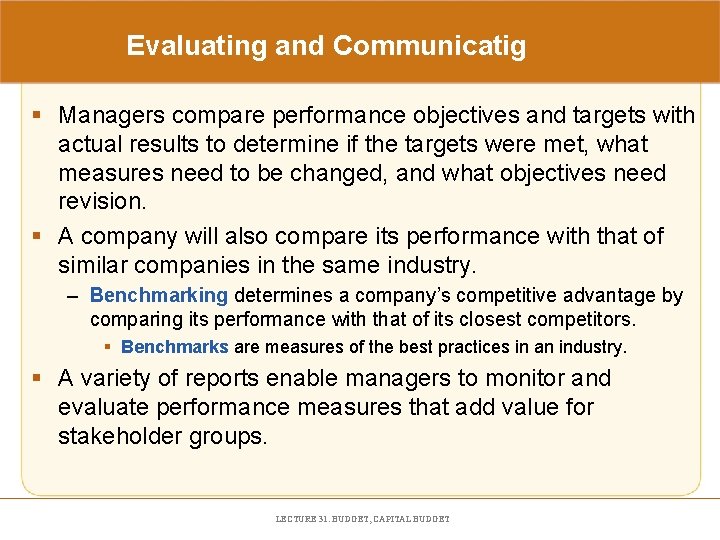 Evaluating and Communicatig

▪ Managers compare performance objectives and targets with actual results to determine if the targets were met, what measures need to be changed, and what objectives need revision.

▪ A company will also compare its performance with that of similar companies in the same industry.

– Benchmarking determines a company's competitive advantage by comparing its performance with that of its closest competitors.

▪ Benchmarks are measures of the best practices in an industry.

▪ A variety of reports enable managers to monitor and evaluate performance measures that add value for stakeholder groups.

LECTURE 31. BUDGET, CAPITAL BUDGET